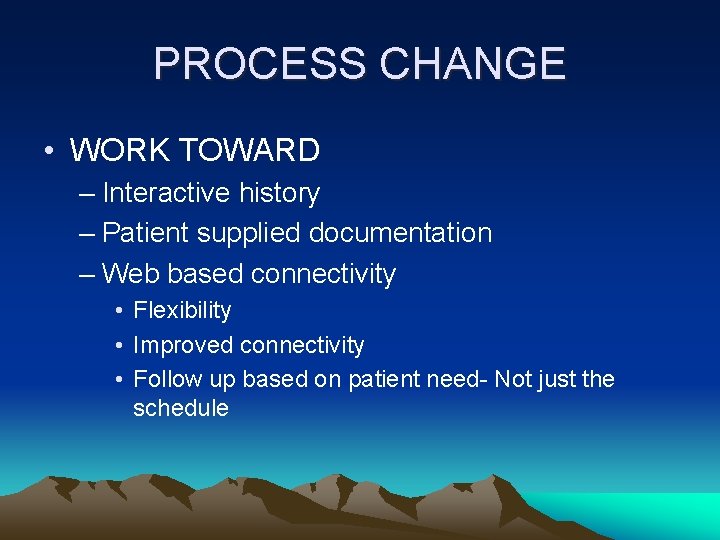 PROCESS CHANGE

• WORK TOWARD
– Interactive history
– Patient supplied documentation
– Web based connectivity
• Flexibility
• Improved connectivity
• Follow up based on patient need- Not just the schedule